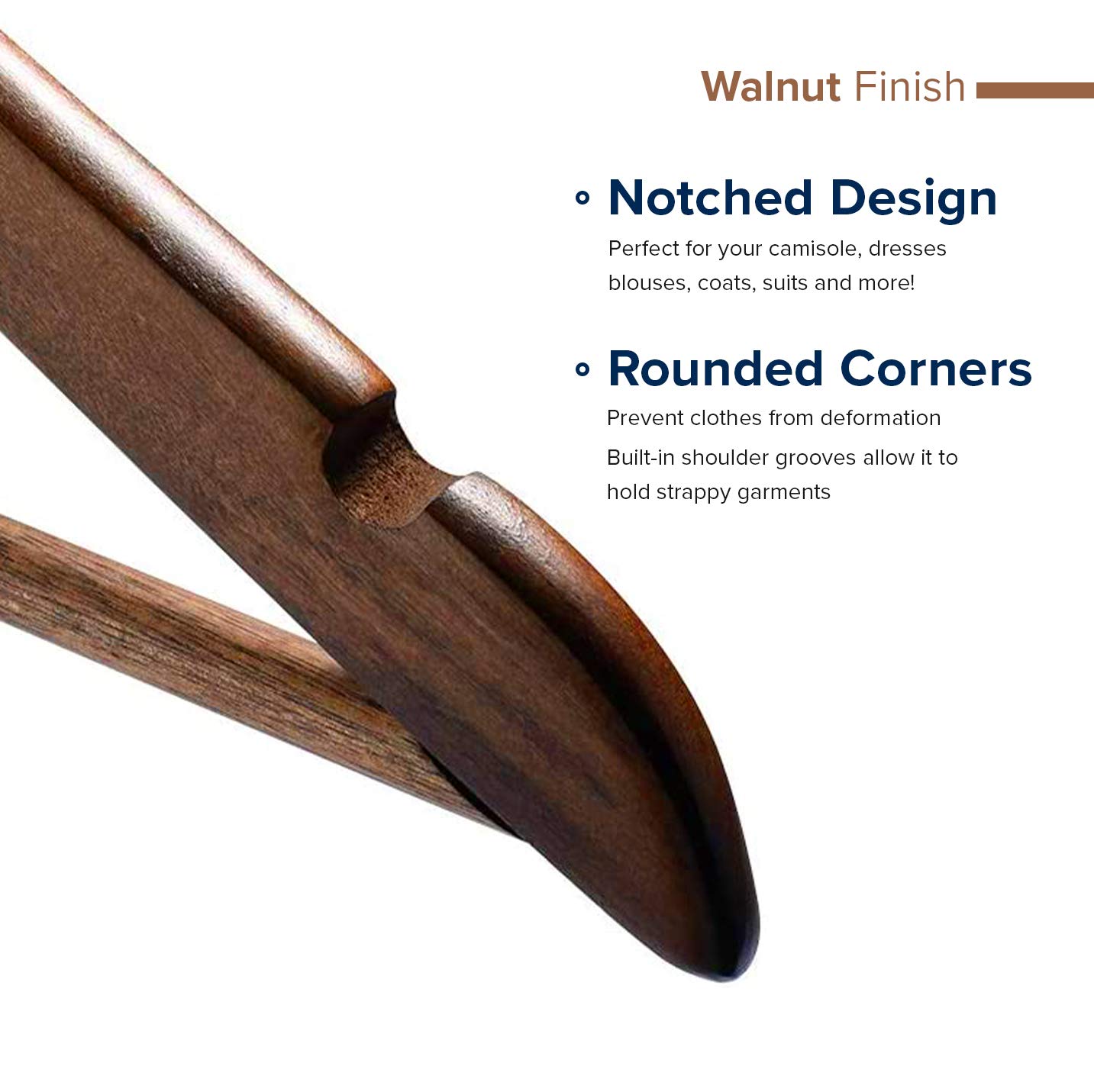 Walnut Finish

Notched Design

Perfect for your camisole, dresses blouses, coats, suits and more!

Rounded Corners

Prevent clothes from deformation

Built-in shoulder grooves allow it to hold strappy garments